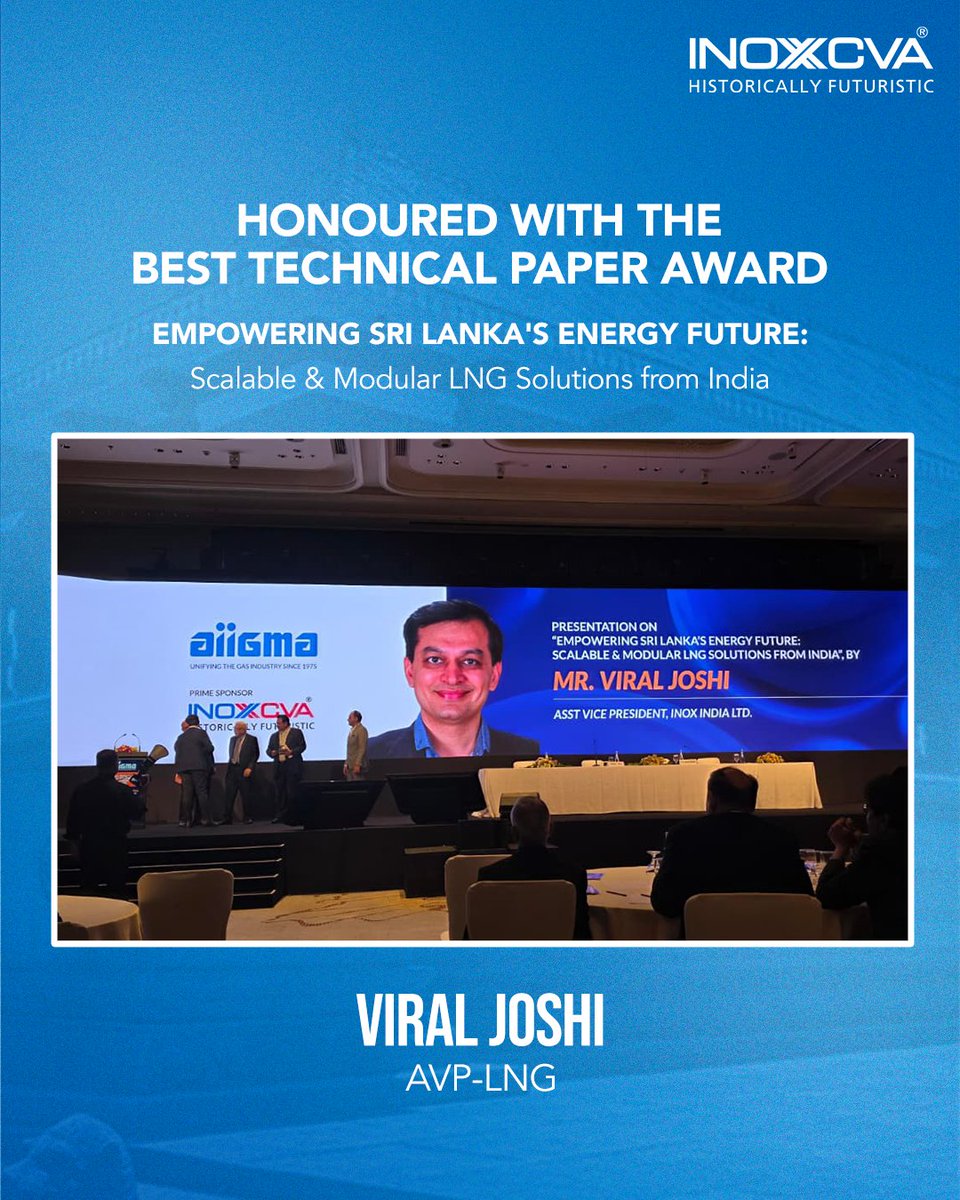 INOXCVA®
HISTORICALLY FUTURISTIC

HONOURED WITH THE
BEST TECHNICAL PAPER AWARD

EMPOWERING SRI LANKA'S ENERGY FUTURE:
Scalable & Modular LNG Solutions from India

aiigma
UNIFYING THE GAS INDUSTRY SINCE 1975

PRIME SPONSOR
INOXCVA®
HISTORICALLY FUTURISTIC

PRESENTATION ON
"EMPOWERING SRI LANKA'S ENERGY FUTURE:
SCALABLE & MODULAR LNG SOLUTIONS FROM INDIA", BY
MR. VIRAL JOSHI
ASST VICE PRESIDENT, INOX INDIA LTD.

VIRAL JOSHI
AVP-LNG